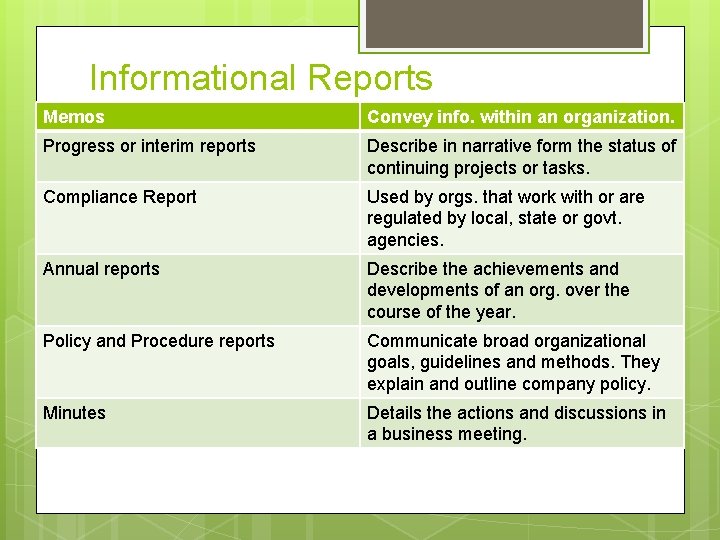 Informational Reports

| Memos | Convey info. within an organization. |
|---|---|
| Progress or interim reports | Describe in narrative form the status of continuing projects or tasks. |
| Compliance Report | Used by orgs. that work with or are regulated by local, state or govt. agencies. |
| Annual reports | Describe the achievements and developments of an org. over the course of the year. |
| Policy and Procedure reports | Communicate broad organizational goals, guidelines and methods. They explain and outline company policy. |
| Minutes | Details the actions and discussions in a business meeting. |